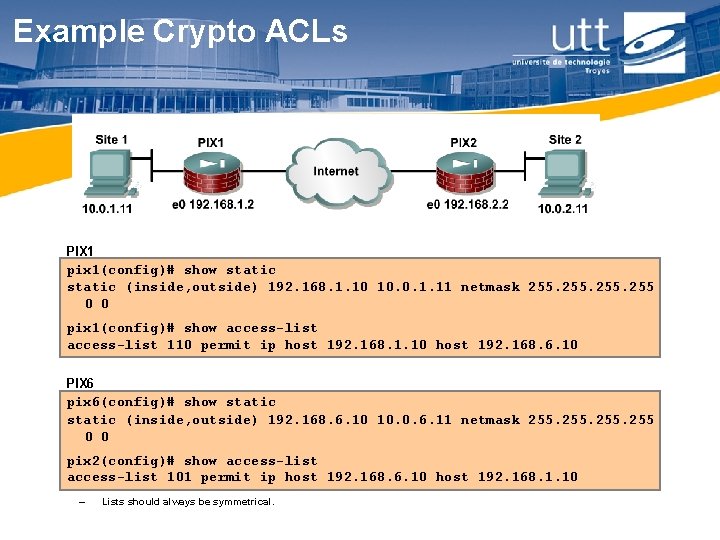 Example Crypto ACLs

utt
université de technologie
Troyes

Site 1
10.0.1.11
PIX1
e0 192.168.1.2
Internet
PIX2
e0 192.168.2.2
Site 2
10.0.2.11

PIX1

pix1(config)# show static
static (inside,outside) 192.168.1.10 10.0.1.11 netmask 255.255.255.255 0 0

pix1(config)# show access-list
access-list 110 permit ip host 192.168.1.10 host 192.168.6.10

PIX6

pix6(config)# show static
static (inside,outside) 192.168.6.10 10.0.6.11 netmask 255.255.255.255 0 0

pix2(config)# show access-list
access-list 101 permit ip host 192.168.6.10 host 192.168.1.10

– Lists should always be symmetrical.